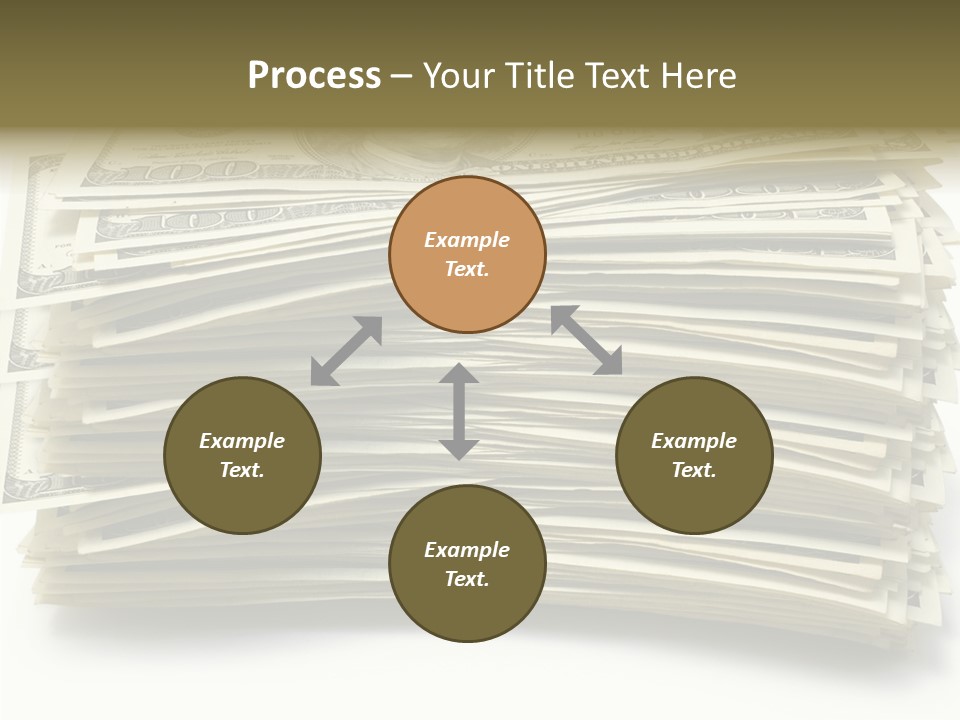 Process – Your Title Text Here

Example Text.

Example Text.

Example Text.

Example Text.